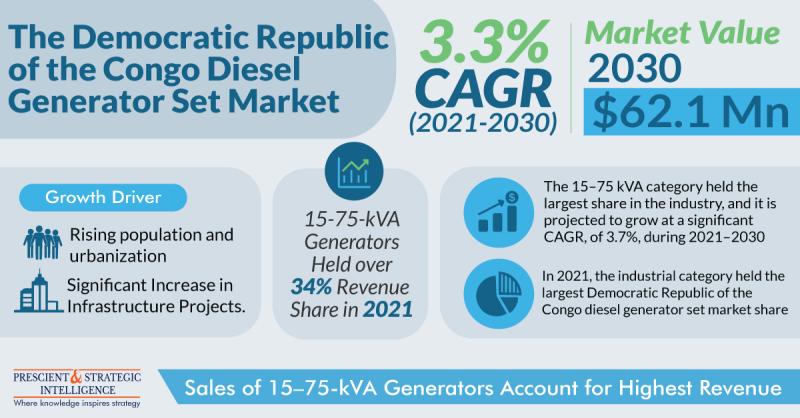 The Democratic Republic of the Congo Diesel Generator Set Market

3.3% CAGR (2021-2030)

Market Value 2030

$62.1 Mn

Growth Driver

Rising population and urbanization

Significant Increase in Infrastructure Projects.

15-75-kVA Generators Held over 34% Revenue Share in 2021

The 15–75 kVA category held the largest share in the industry, and it is projected to grow at a significant CAGR, of 3.7%, during 2021–2030

In 2021, the industrial category held the largest Democratic Republic of the Congo diesel generator set market share

PRESCIENT & STRATEGIC INTELLIGENCE
Where knowledge inspires strategy

Sales of 15–75-kVA Generators Account for Highest Revenue